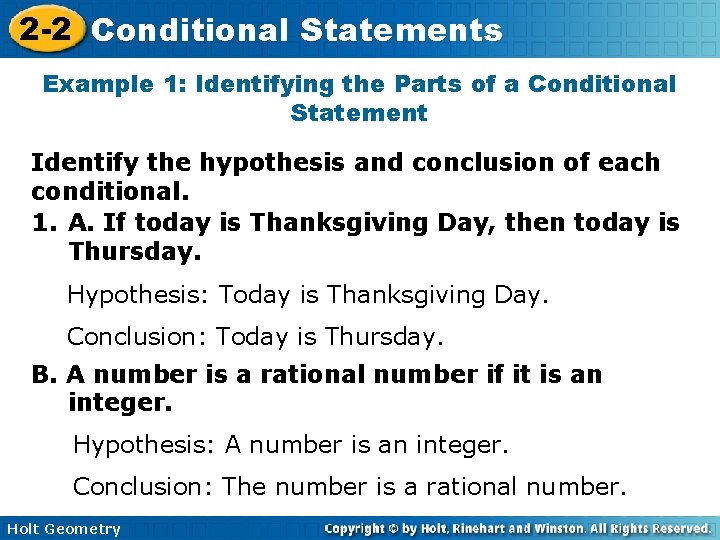 2-2 Conditional Statements

Example 1: Identifying the Parts of a Conditional Statement

Identify the hypothesis and conclusion of each conditional.

1. A. If today is Thanksgiving Day, then today is Thursday.

Hypothesis: Today is Thanksgiving Day.

Conclusion: Today is Thursday.

B. A number is a rational number if it is an integer.

Hypothesis: A number is an integer.

Conclusion: The number is a rational number.

Holt Geometry

Copyright © by Holt, Rinehart and Winston. All Rights Reserved.